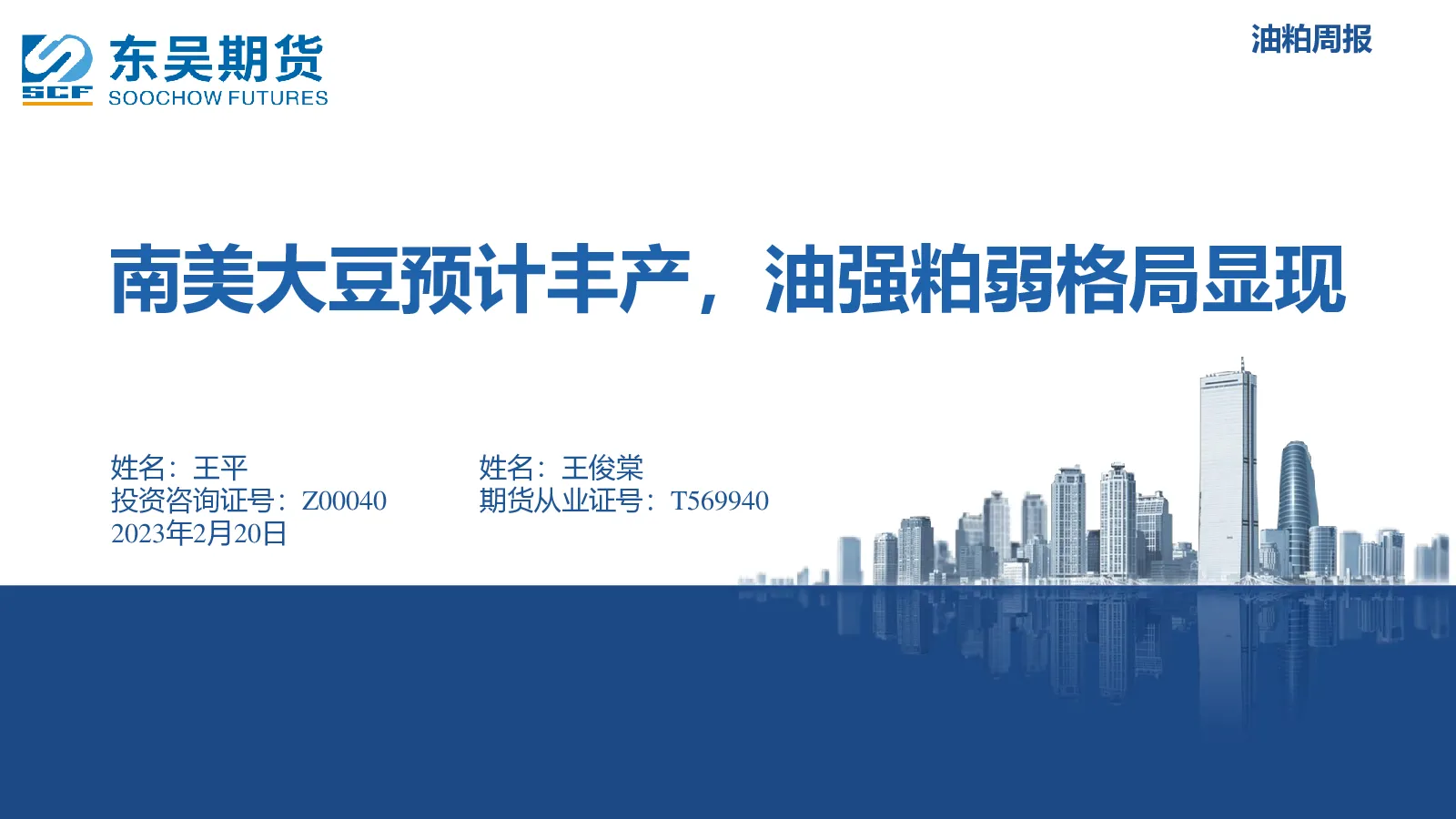 SCF 东吴期货 SOOCHOW FUTURES

油粕周报

南美大豆预计丰产，油强粕弱格局显现

姓名：王平
投资咨询证号：Z00040
2023年2月20日

姓名：王俊棠
期货从业证号：T569940